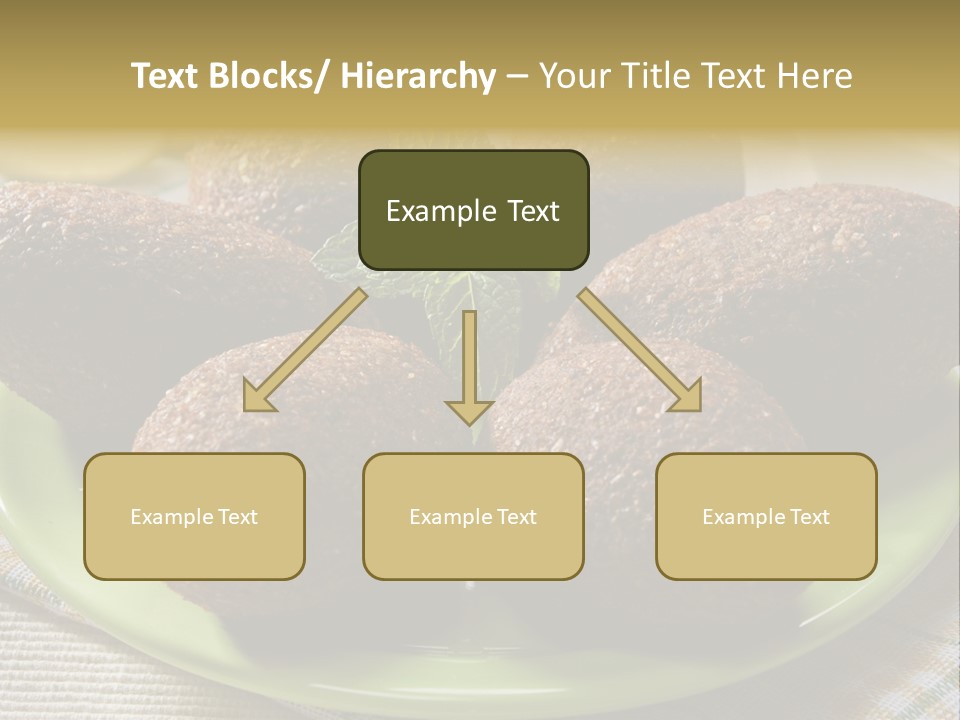 Text Blocks/ Hierarchy – Your Title Text Here

Example Text

Example Text

Example Text

Example Text